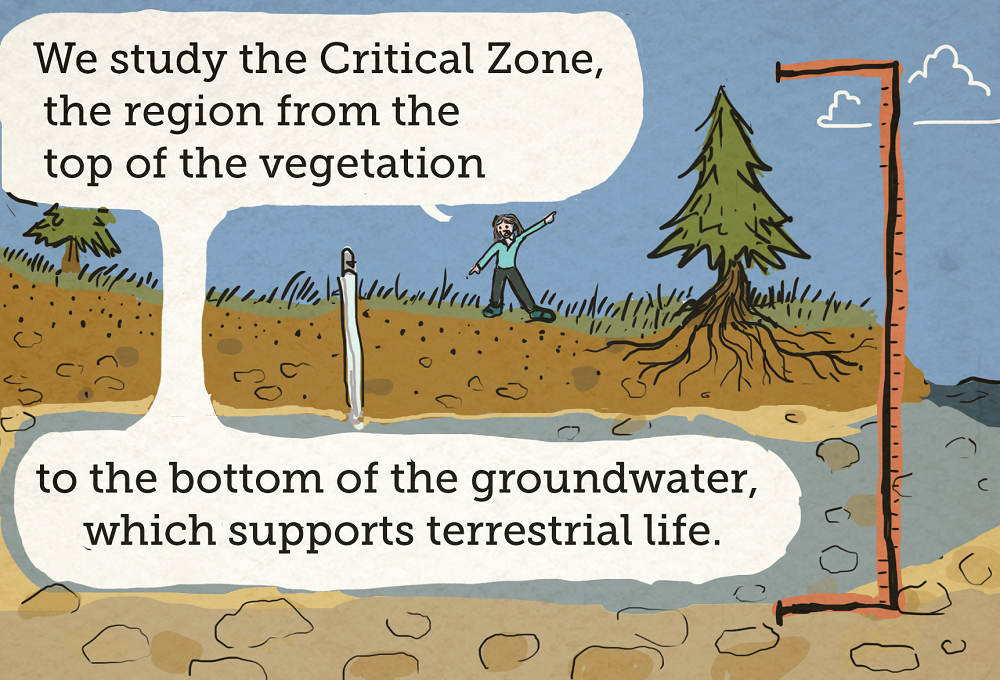 We study the Critical Zone, the region from the top of the vegetation

to the bottom of the groundwater, which supports terrestrial life.